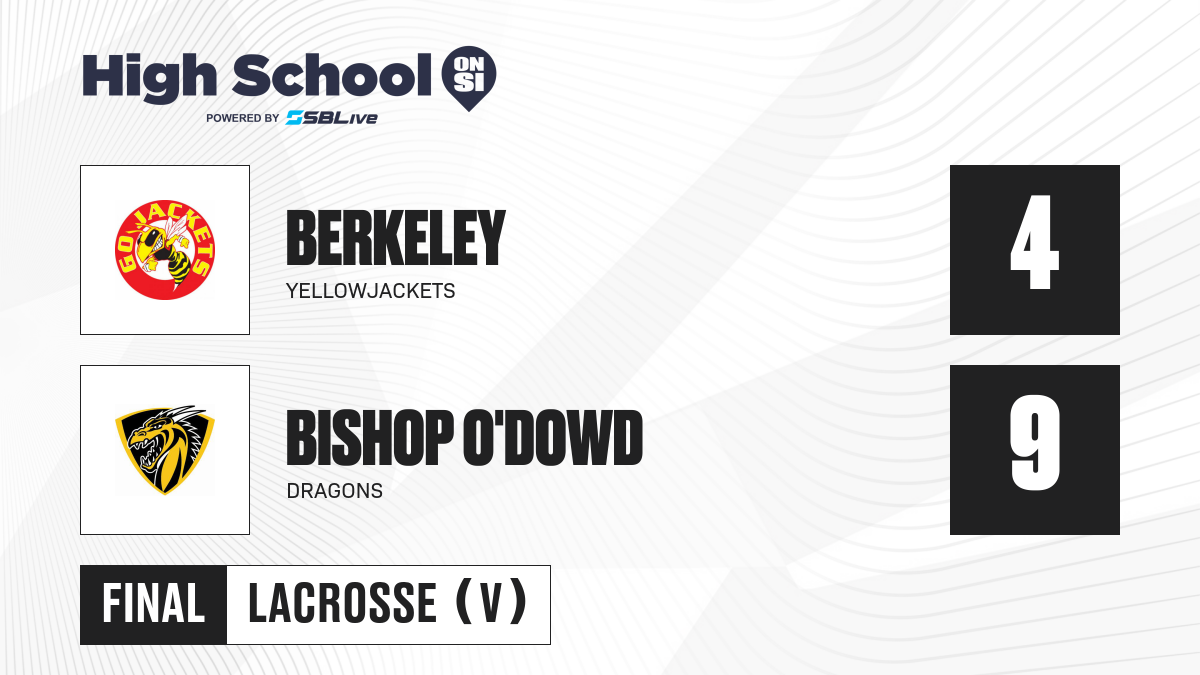 High School ON SI
POWERED BY SBLive

GO JACKETS

BERKELEY
YELLOWJACKETS

4

BISHOP O'DOWD
DRAGONS

9

FINAL LACROSSE (V)